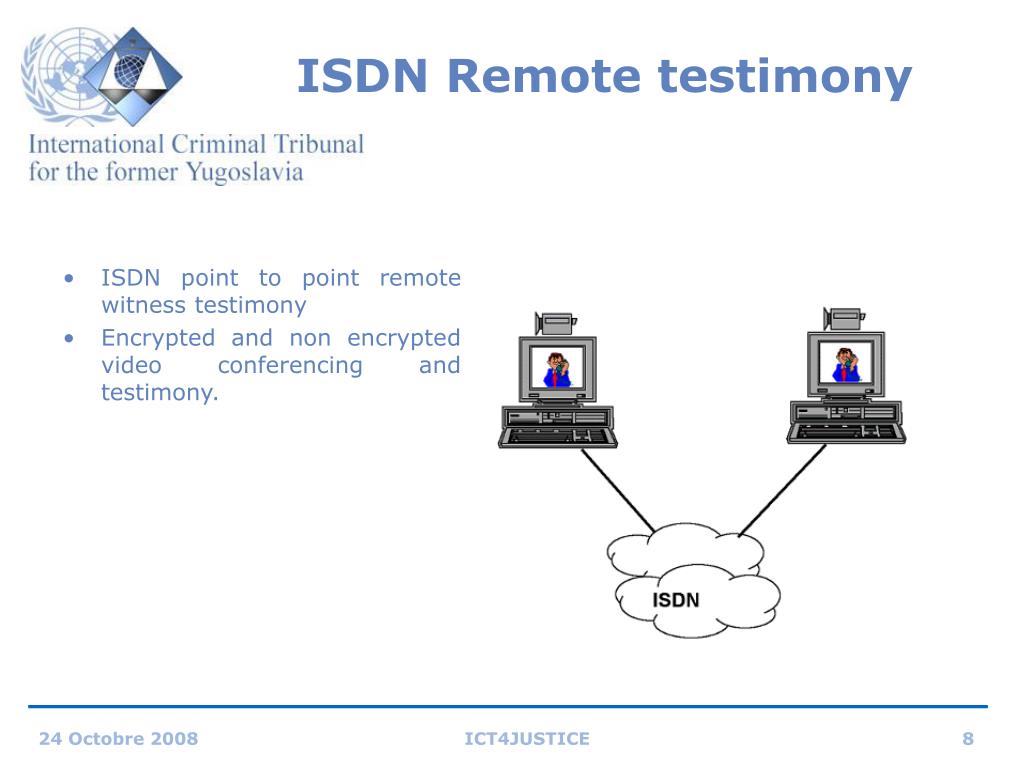 International Criminal Tribunal for the former Yugoslavia

ISDN Remote testimony

• ISDN point to point remote witness testimony
• Encrypted and non encrypted video conferencing and testimony.

ISDN

24 Octobre 2008

ICT4JUSTICE

8